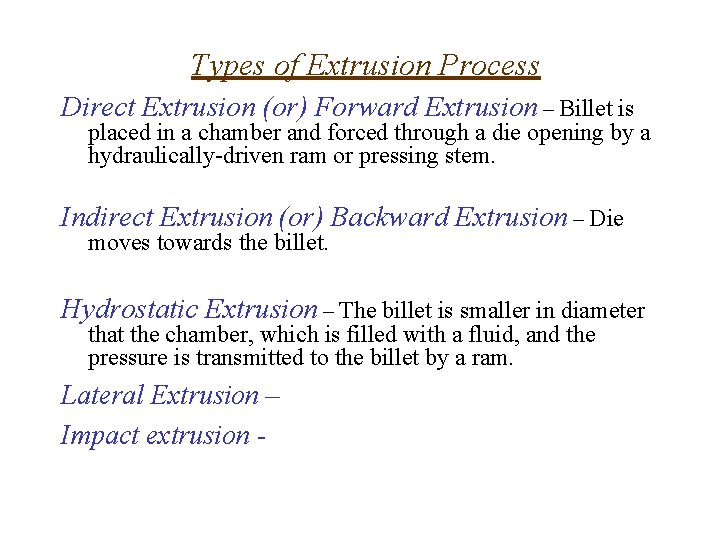 Types of Extrusion Process

Direct Extrusion (or) Forward Extrusion – Billet is placed in a chamber and forced through a die opening by a hydraulically-driven ram or pressing stem.

Indirect Extrusion (or) Backward Extrusion – Die moves towards the billet.

Hydrostatic Extrusion – The billet is smaller in diameter that the chamber, which is filled with a fluid, and the pressure is transmitted to the billet by a ram.

Lateral Extrusion –

Impact extrusion -